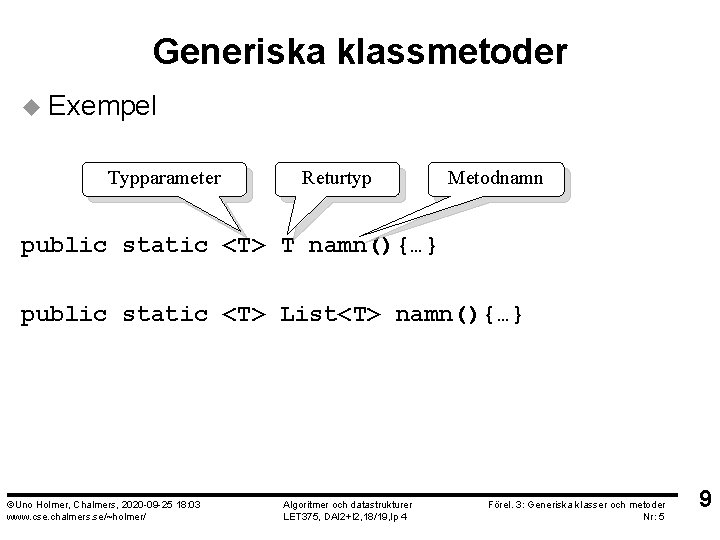 Generiska klassmetoder

Exempel

Typparameter

Returtyp

Metodnamn

public static <T> T namn(){…}

public static <T> List<T> namn(){…}

©Uno Holmer, Chalmers, 2020-09-25 18:03
www.cse.chalmers.se/~holmer/

Algoritmer och datastrukturer
LET375, DAI2+I2,18/19,lp 4

Förel. 3: Generiska klasser och metoder
Nr: 5

9